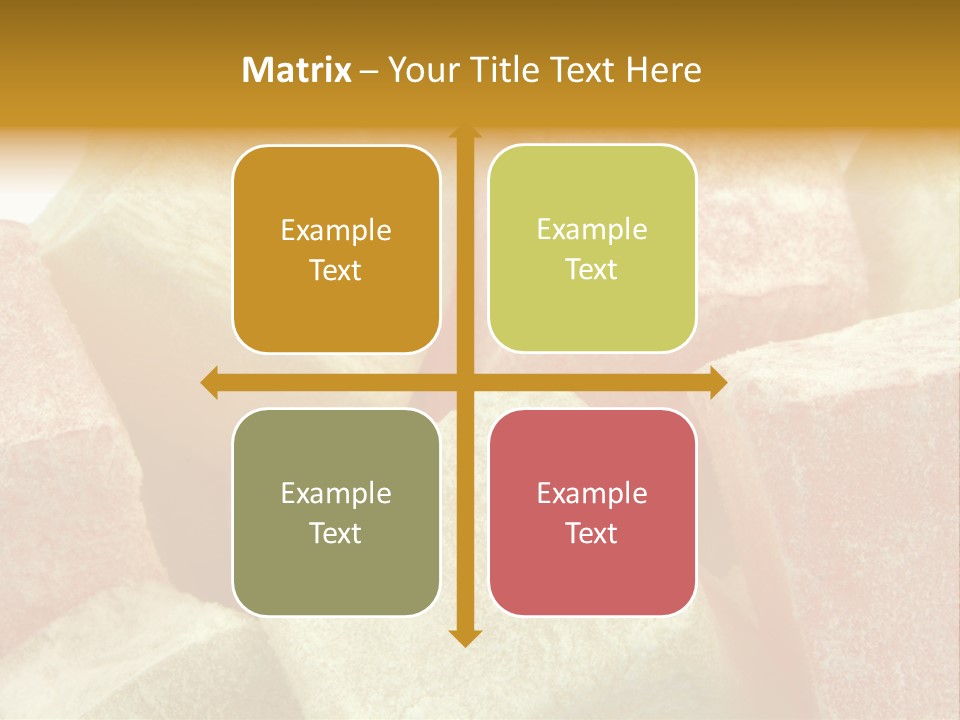 Matrix – Your Title Text Here

Example Text

Example Text

Example Text

Example Text